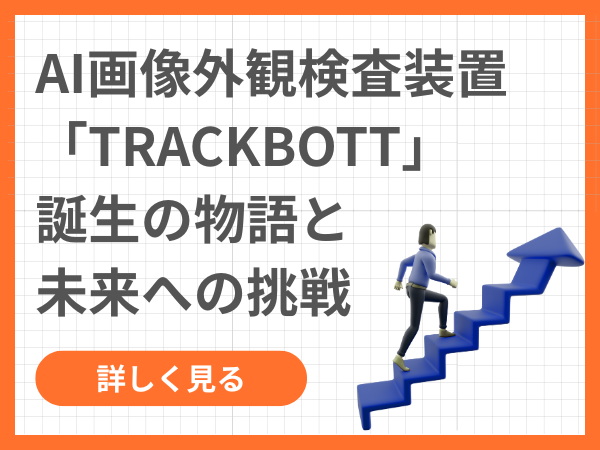 AI画像外観検査装置
「TRACKBOTT」
誕生の物語と
未来への挑戦

詳しく見る